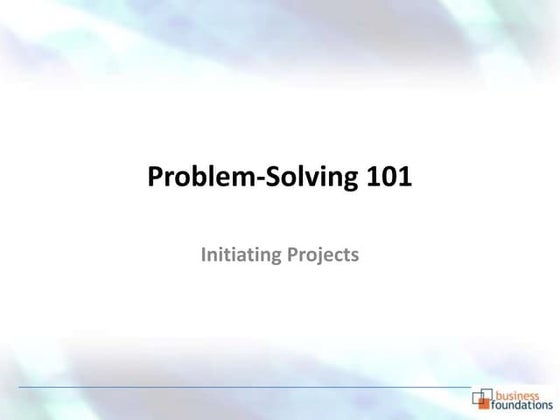 Problem-Solving 101

Initiating Projects

business
foundations